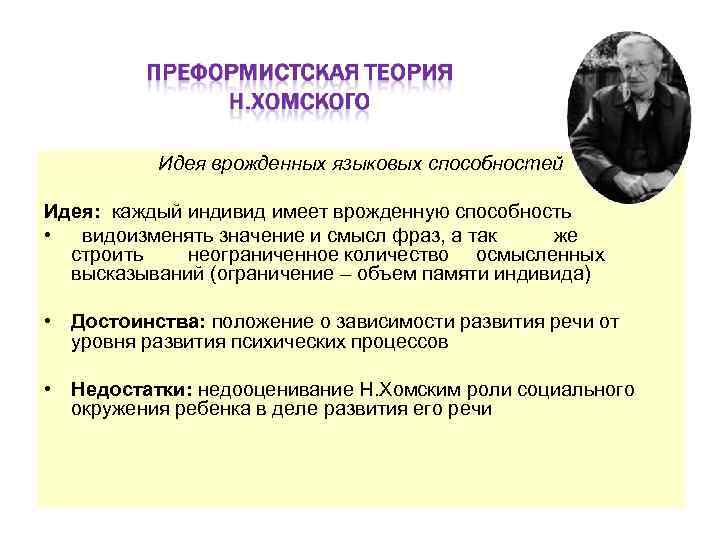 ПРЕФОРМИСТСКАЯ ТЕОРИЯ Н.ХОМСКОГО

Идея врожденных языковых способностей

Идея: каждый индивид имеет врожденную способность

• видоизменять значение и смысл фраз, а так же строить неограниченное количество осмысленных высказываний (ограничение – объем памяти индивида)

• Достоинства: положение о зависимости развития речи от уровня развития психических процессов

• Недостатки: недооценивание Н.Хомским роли социального окружения ребенка в деле развития его речи